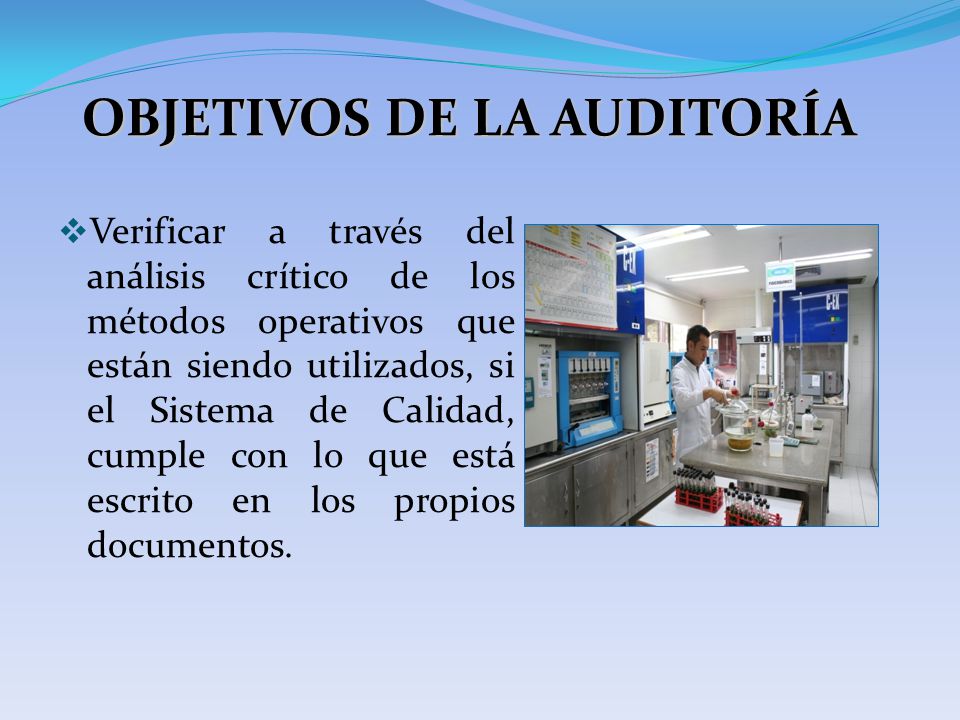 OBJETIVOS DE LA AUDITORÍA

❖Verificar a través del análisis crítico de los métodos operativos que están siendo utilizados, si el Sistema de Calidad, cumple con lo que está escrito en los propios documentos.